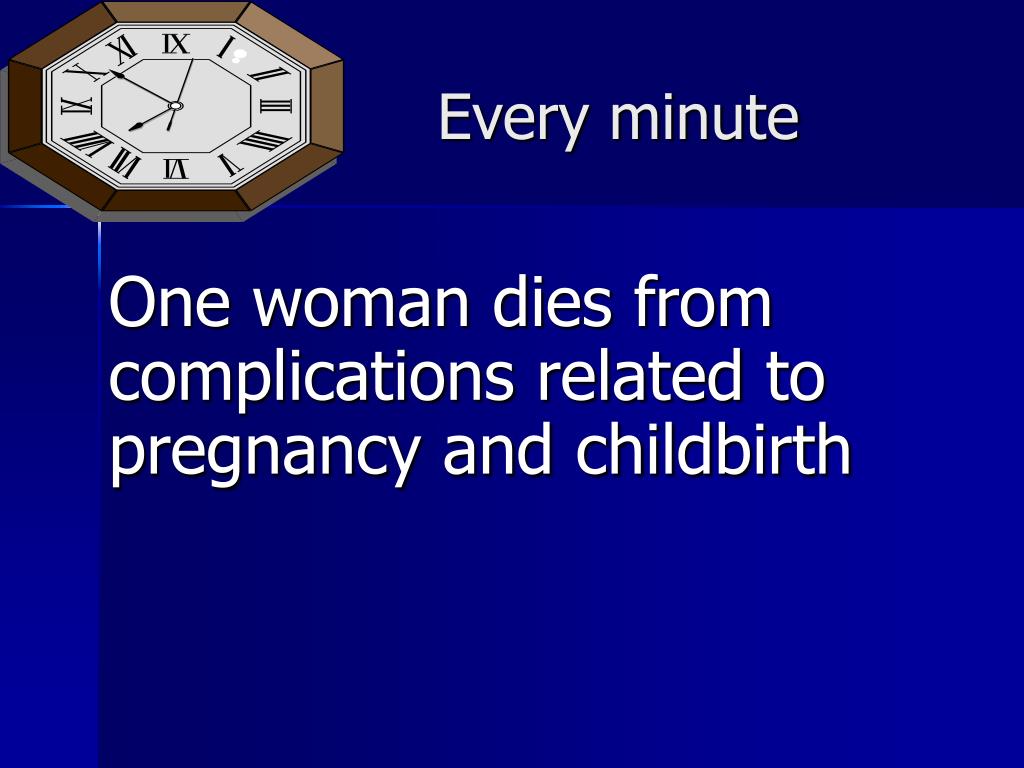 Every minute

One woman dies from complications related to pregnancy and childbirth